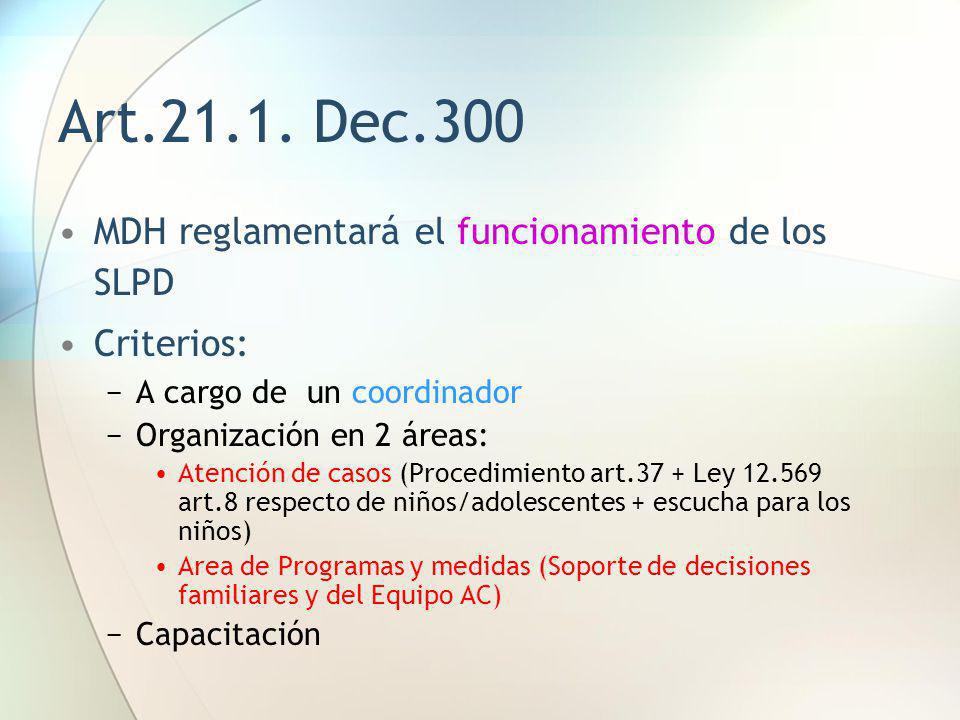 Art.21.1. Dec.300

• MDH reglamentará el funcionamiento de los SLPD

• Criterios:
 − A cargo de un coordinador
 − Organización en 2 áreas:
  • Atención de casos (Procedimiento art.37 + Ley 12.569 art.8 respecto de niños/adolescentes + escucha para los niños)
  • Area de Programas y medidas (Soporte de decisiones familiares y del Equipo AC)
 − Capacitación